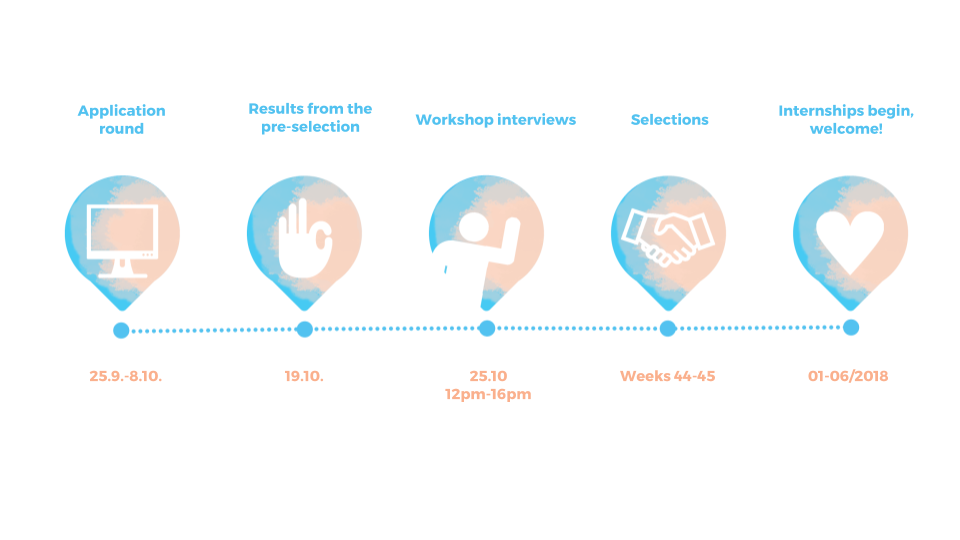 Application round

Results from the pre-selection

Workshop interviews

Selections

Internships begin, welcome!

25.9.-8.10.

19.10.

25.10
12pm-16pm

Weeks 44-45

01-06/2018